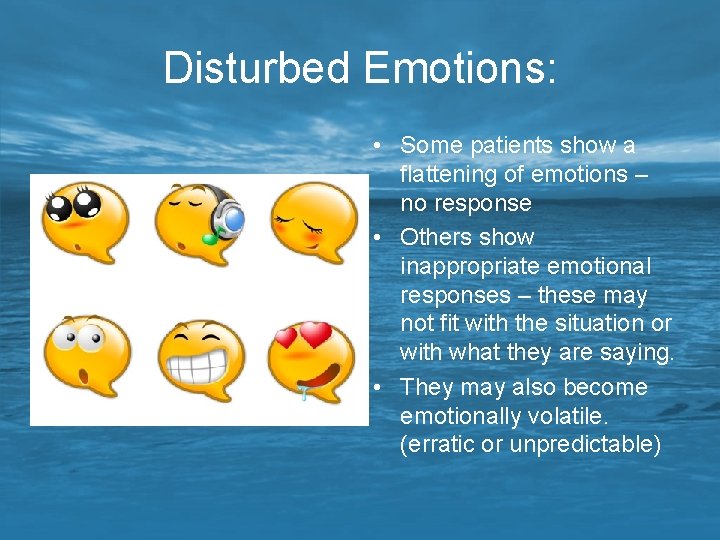 Disturbed Emotions:

• Some patients show a flattening of emotions – no response
• Others show inappropriate emotional responses – these may not fit with the situation or with what they are saying.
• They may also become emotionally volatile. (erratic or unpredictable)